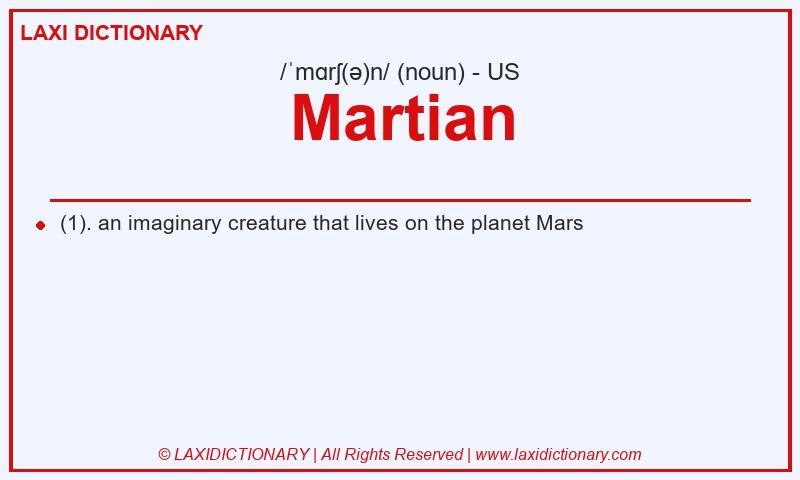 LAXI DICTIONARY

/ˈmɑrʃ(ə)n/ (noun) - US

Martian

(1). an imaginary creature that lives on the planet Mars

© LAXIDICTIONARY | All Rights Reserved | www.laxidictionary.com